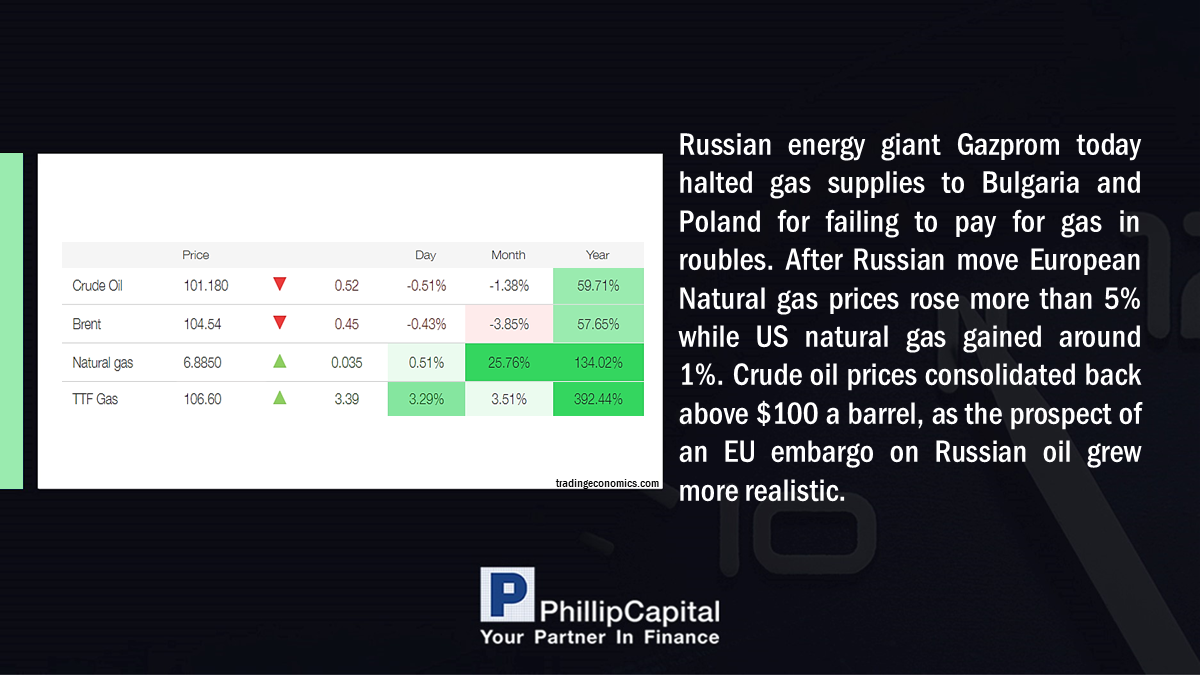 |  | Price |  |  | Day | Month | Year |
|---|---|---|---|---|---|---|
| Crude Oil | 101.180 | ▼ | 0.52 | -0.51% | -1.38% | 59.71% |
| Brent | 104.54 | ▼ | 0.45 | -0.43% | -3.85% | 57.65% |
| Natural gas | 6.8850 | ▲ | 0.035 | 0.51% | 25.76% | 134.02% |
| TTF Gas | 106.60 | ▲ | 3.39 | 3.29% | 3.51% | 392.44% |

tradingeconomics.com

Russian energy giant Gazprom today halted gas supplies to Bulgaria and Poland for failing to pay for gas in roubles. After Russian move European Natural gas prices rose more than 5% while US natural gas gained around 1%. Crude oil prices consolidated back above $100 a barrel, as the prospect of an EU embargo on Russian oil grew more realistic.

PhillipCapital
Your Partner In Finance